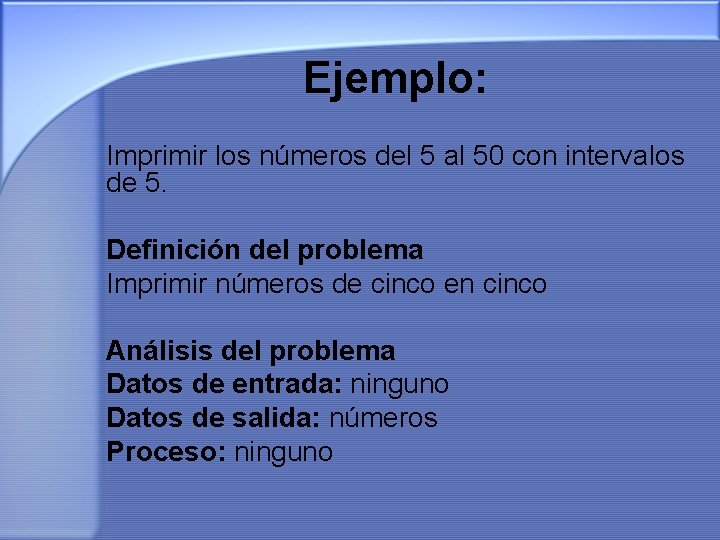 Ejemplo:

Imprimir los números del 5 al 50 con intervalos de 5.

Definición del problema
Imprimir números de cinco en cinco

Análisis del problema
Datos de entrada: ninguno
Datos de salida: números
Proceso: ninguno